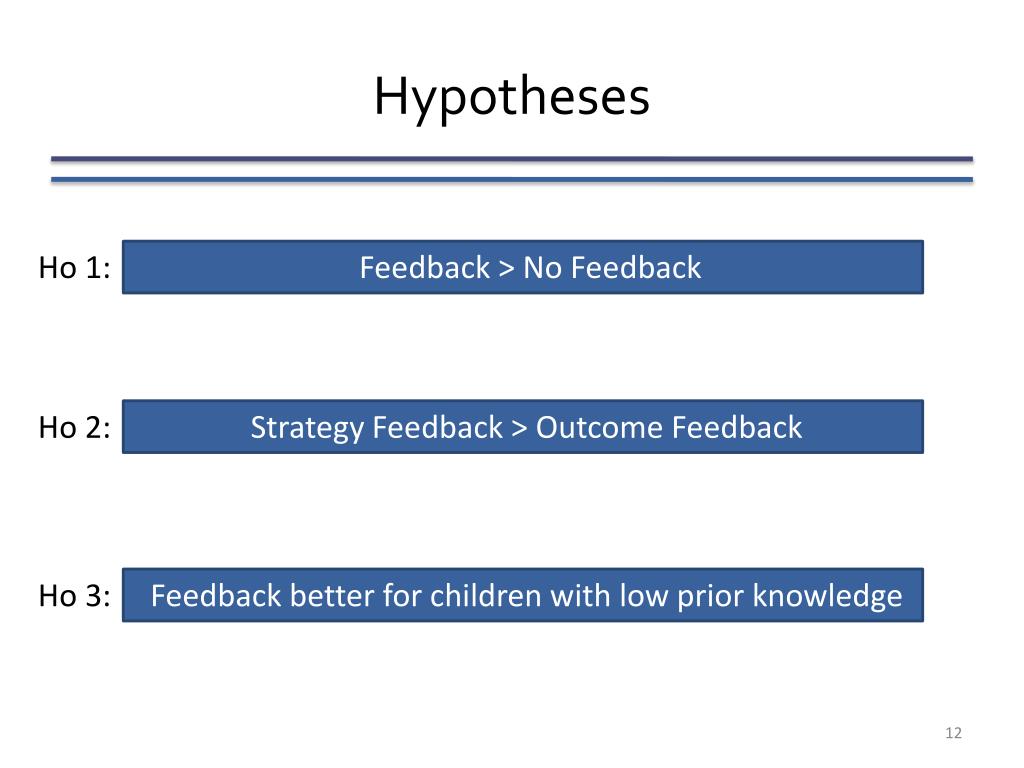 Hypotheses

Ho 1: Feedback > No Feedback

Ho 2: Strategy Feedback > Outcome Feedback

Ho 3: Feedback better for children with low prior knowledge

12